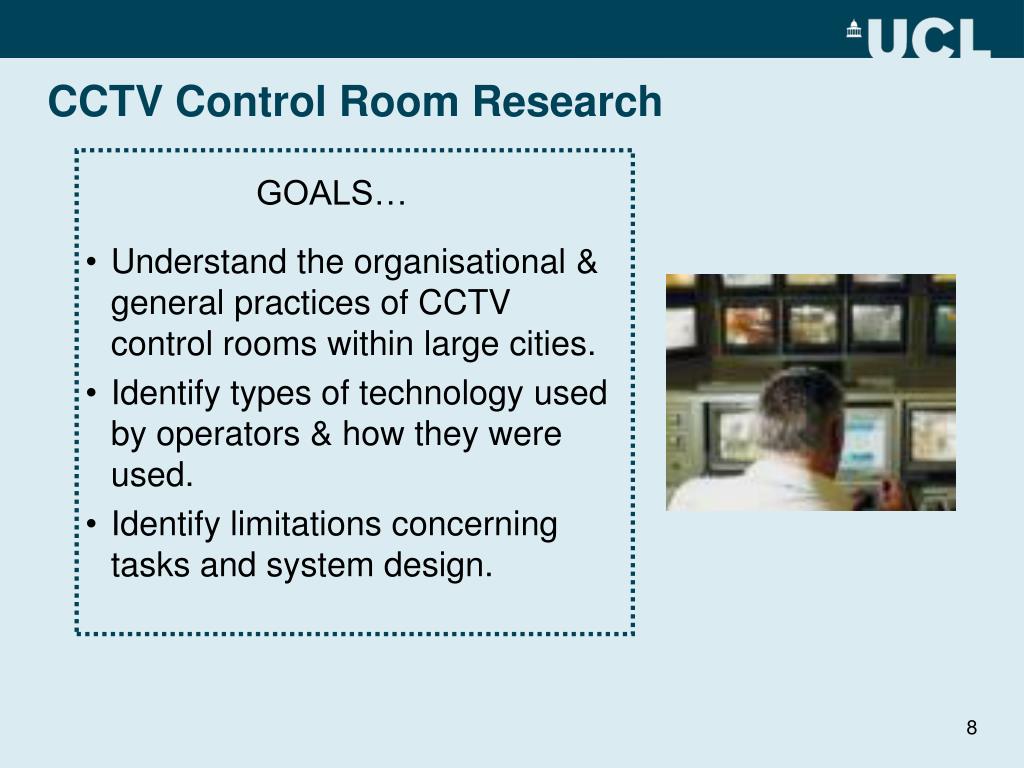 UCL

CCTV Control Room Research

GOALS…

• Understand the organisational & general practices of CCTV control rooms within large cities.
• Identify types of technology used by operators & how they were used.
• Identify limitations concerning tasks and system design.

8